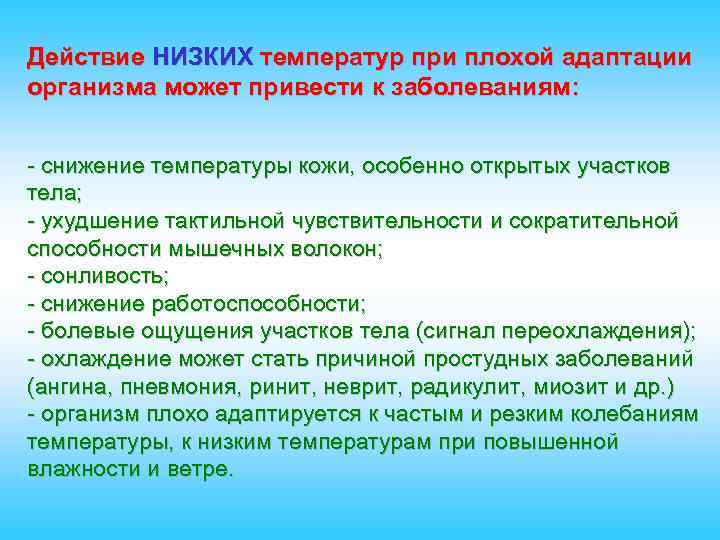 Действие НИЗКИХ температур при плохой адаптации организма может привести к заболеваниям:

- снижение температуры кожи, особенно открытых участков тела;
- ухудшение тактильной чувствительности и сократительной способности мышечных волокон;
- сонливость;
- снижение работоспособности;
- болевые ощущения участков тела (сигнал переохлаждения);
- охлаждение может стать причиной простудных заболеваний (ангина, пневмония, ринит, неврит, радикулит, миозит и др.)
- организм плохо адаптируется к частым и резким колебаниям температуры, к низким температурам при повышенной влажности и ветре.